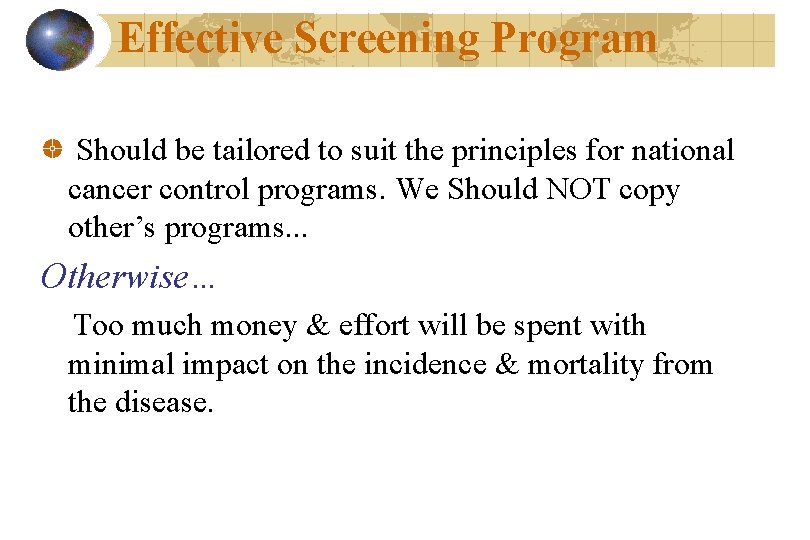 Effective Screening Program

Should be tailored to suit the principles for national cancer control programs. We Should NOT copy other’s programs...

Otherwise…

Too much money & effort will be spent with minimal impact on the incidence & mortality from the disease.